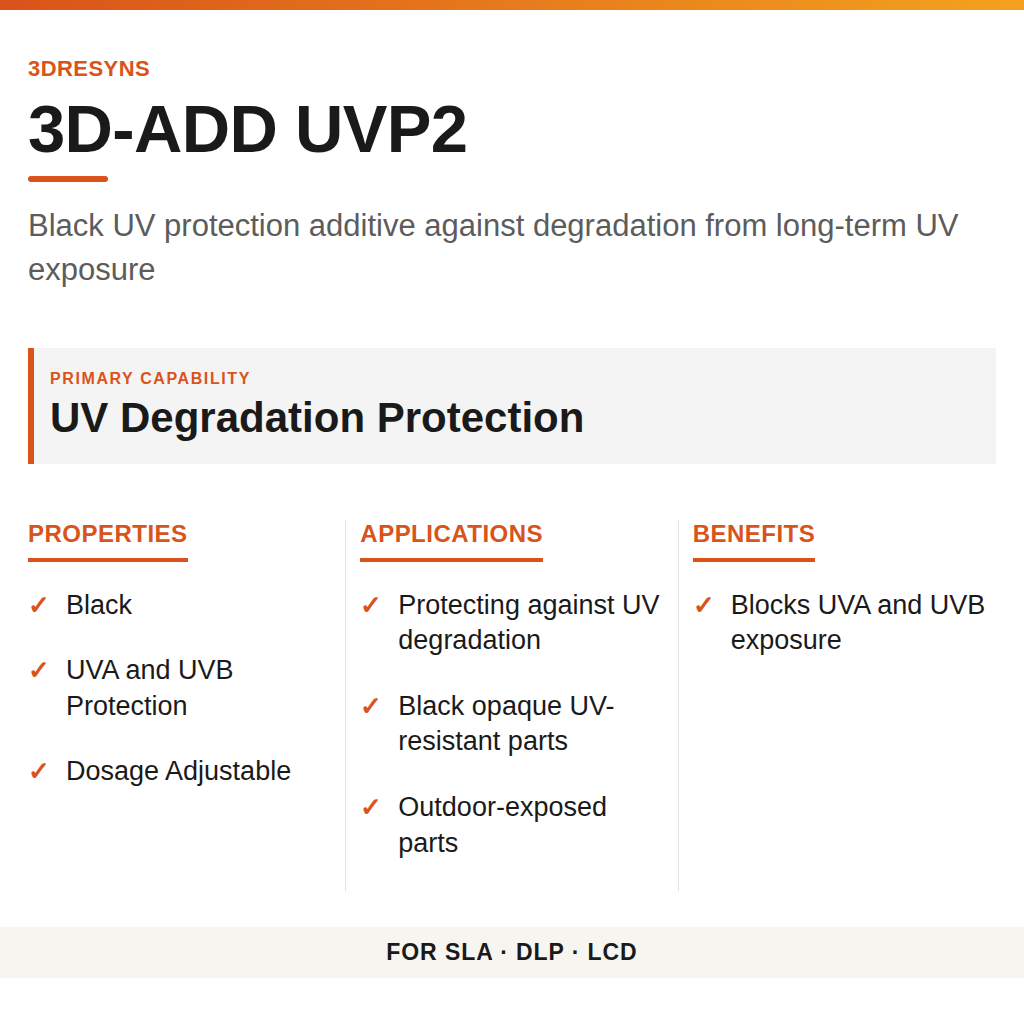 3DRESYNS

3D-ADD UVP2

Black UV protection additive against degradation from long-term UV exposure

PRIMARY CAPABILITY

UV Degradation Protection

PROPERTIES

✓ Black

✓ UVA and UVB Protection

✓ Dosage Adjustable

APPLICATIONS

✓ Protecting against UV degradation

✓ Black opaque UV-resistant parts

✓ Outdoor-exposed parts

BENEFITS

✓ Blocks UVA and UVB exposure

FOR SLA · DLP · LCD